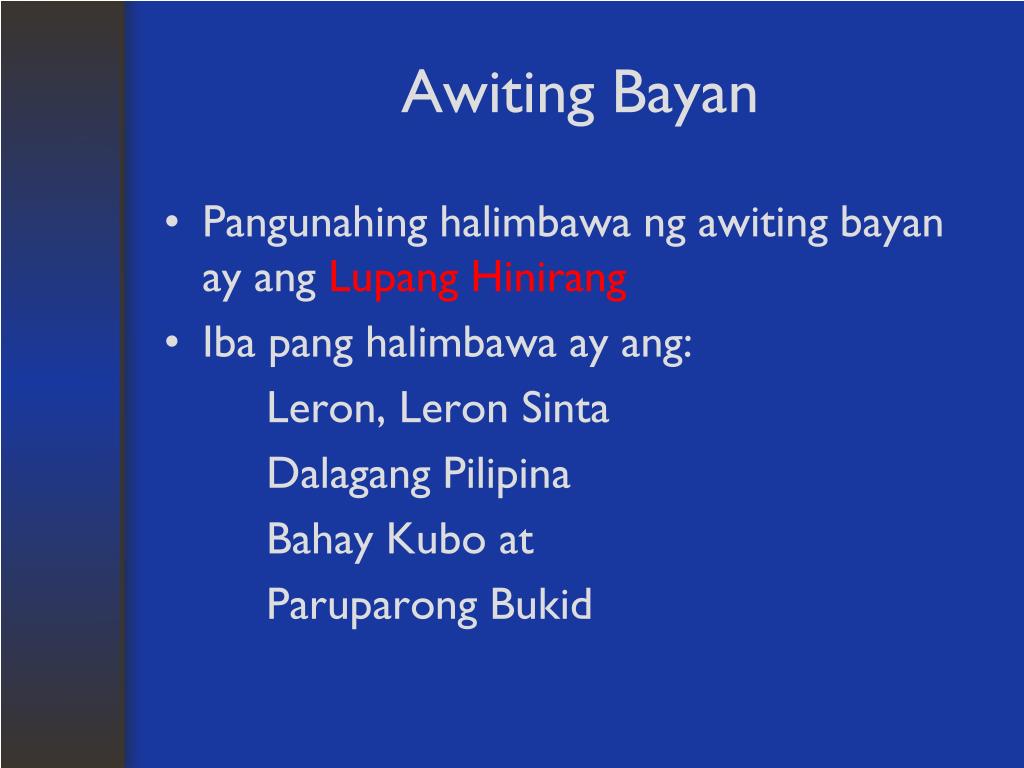 Awiting Bayan

• Pangunahing halimbawa ng awiting bayan ay ang Lupang Hinirang
• Iba pang halimbawa ay ang:
Leron, Leron Sinta
Dalagang Pilipina
Bahay Kubo at
Paruparong Bukid